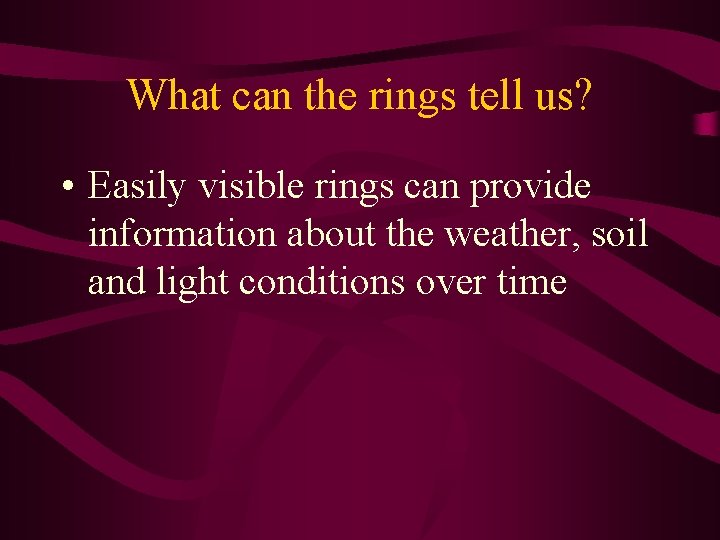 What can the rings tell us?

• Easily visible rings can provide information about the weather, soil and light conditions over time